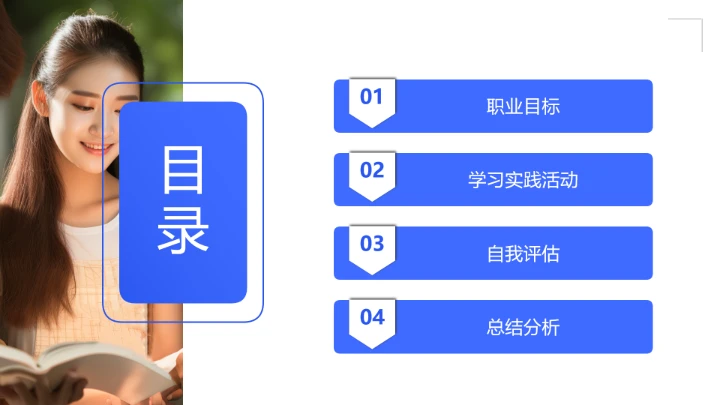 目录

01 职业目标

02 学习实践活动

03 自我评估

04 总结分析